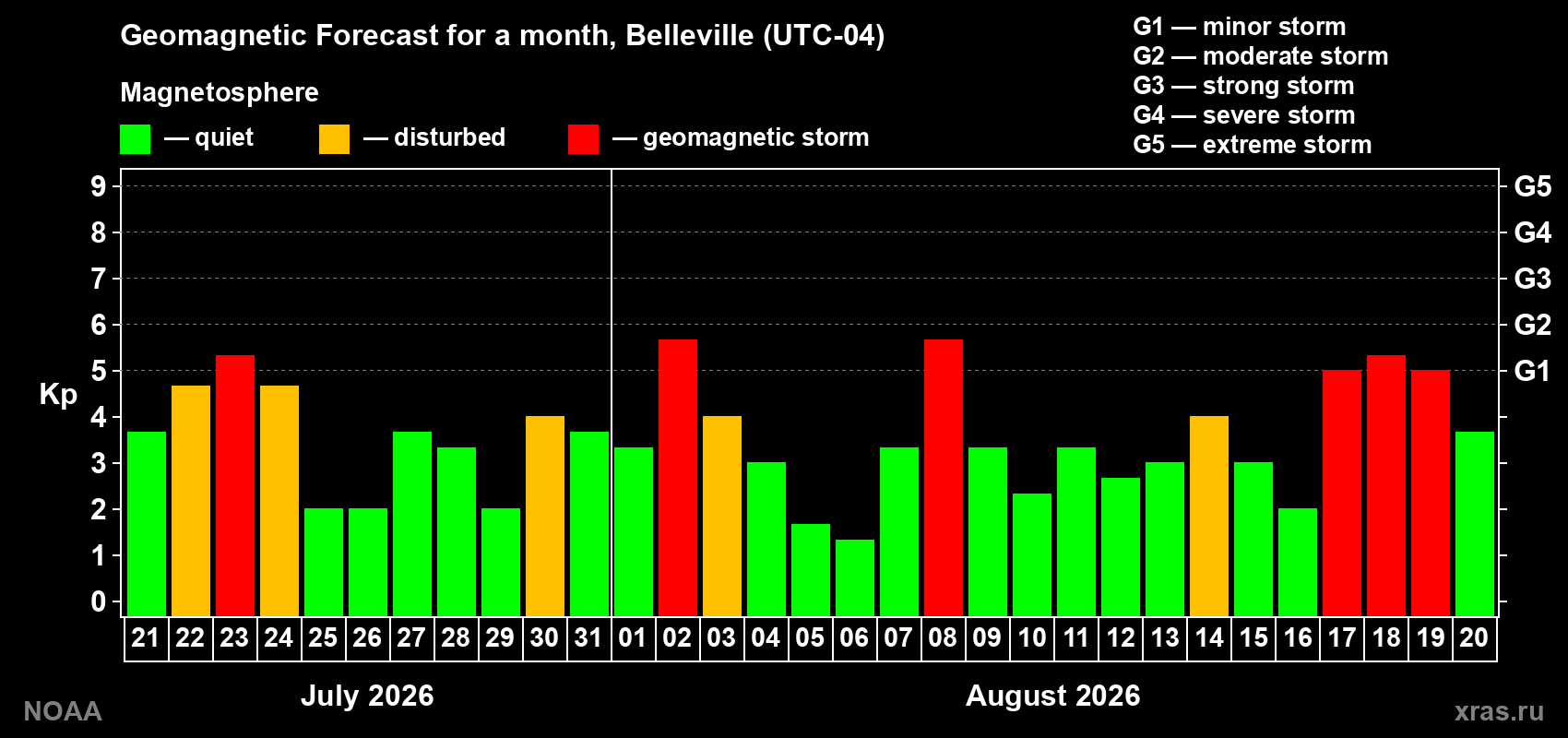 Geomagnetic Forecast for a month, Belleville (UTC-04)

Magnetosphere

— quiet — disturbed — geomagnetic storm

G1 — minor storm
G2 — moderate storm
G3 — strong storm
G4 — severe storm
G5 — extreme storm

Kp

9
8
7
6
5
4
3
2
1
0

G5
G4
G3
G2
G1

21 22 23 24 25 26 27 28 29 30 31 01 02 03 04 05 06 07 08 09 10 11 12 13 14 15 16 17 18 19 20

July 2026

August 2026

NOAA

xras.ru